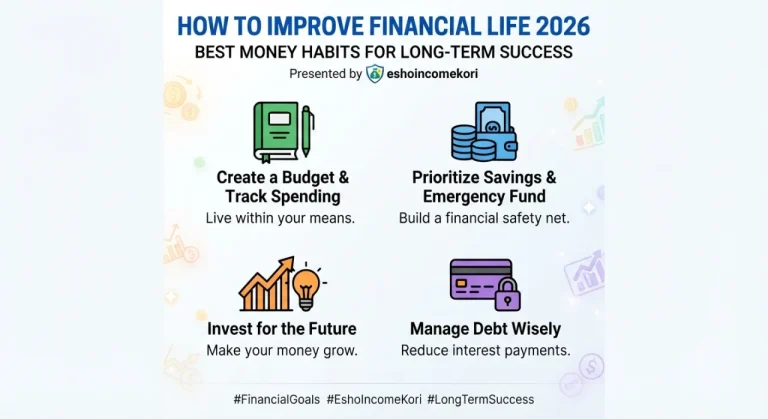 HOW TO IMPROVE FINANCIAL LIFE 2026
BEST MONEY HABITS FOR LONG-TERM SUCCESS
Presented by eshoincomekori

Create a Budget & Track Spending
Live within your means.

Prioritize Savings & Emergency Fund
Build a financial safety net.

Invest for the Future
Make your money grow.

Manage Debt Wisely
Reduce interest payments.

#FinancialGoals #EshoIncomeKori #LongTermSuccess